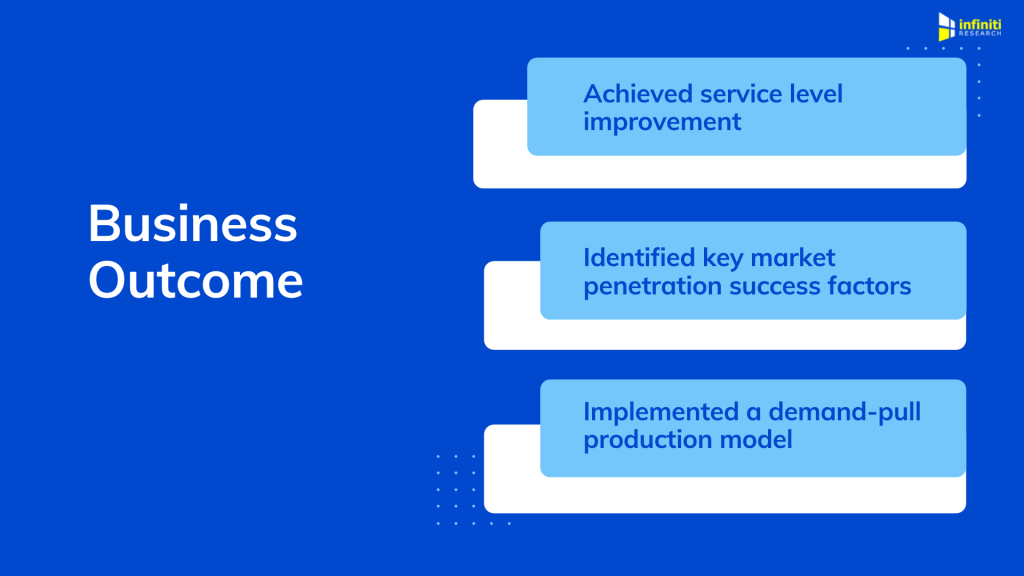 infiniti RESEARCH

Business Outcome

Achieved service level improvement

Identified key market penetration success factors

Implemented a demand-pull production model